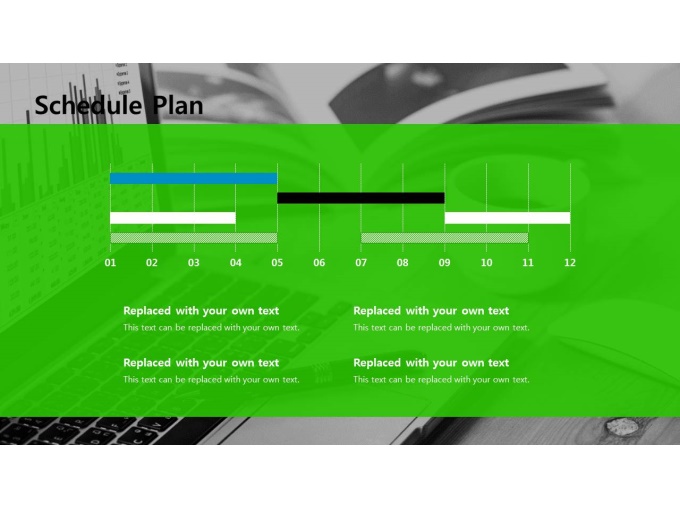 Schedule Plan

01 02 03 04 05 06 07 08 09 10 11 12

Replaced with your own text
This text can be replaced with your own text.

Replaced with your own text
This text can be replaced with your own text.

Replaced with your own text
This text can be replaced with your own text.

Replaced with your own text
This text can be replaced with your own text.